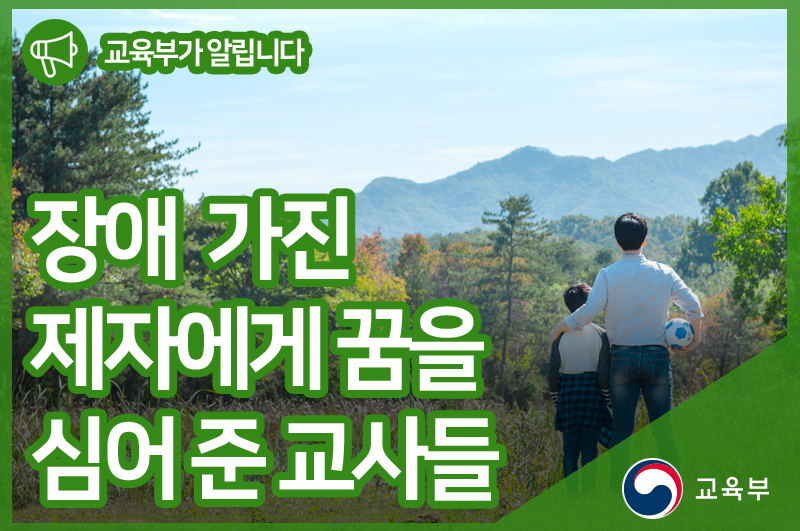 교육부가 알립니다

장애 가진
제자에게 꿈을
심어 준 교사들

교육부